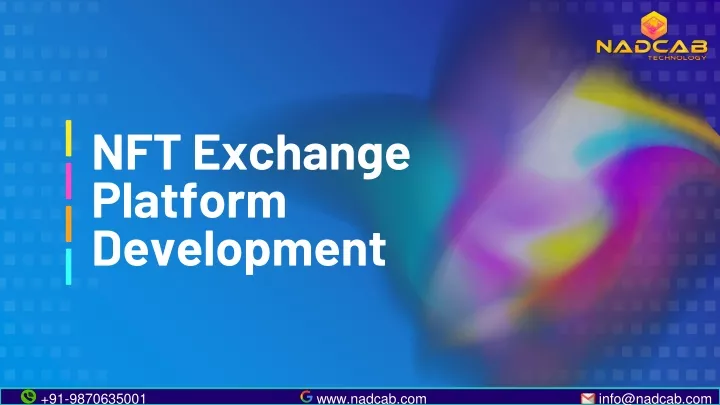 NADCAB
TECHNOLOGY

NFT Exchange Platform Development

+91-9870635001 www.nadcab.com info@nadcab.com